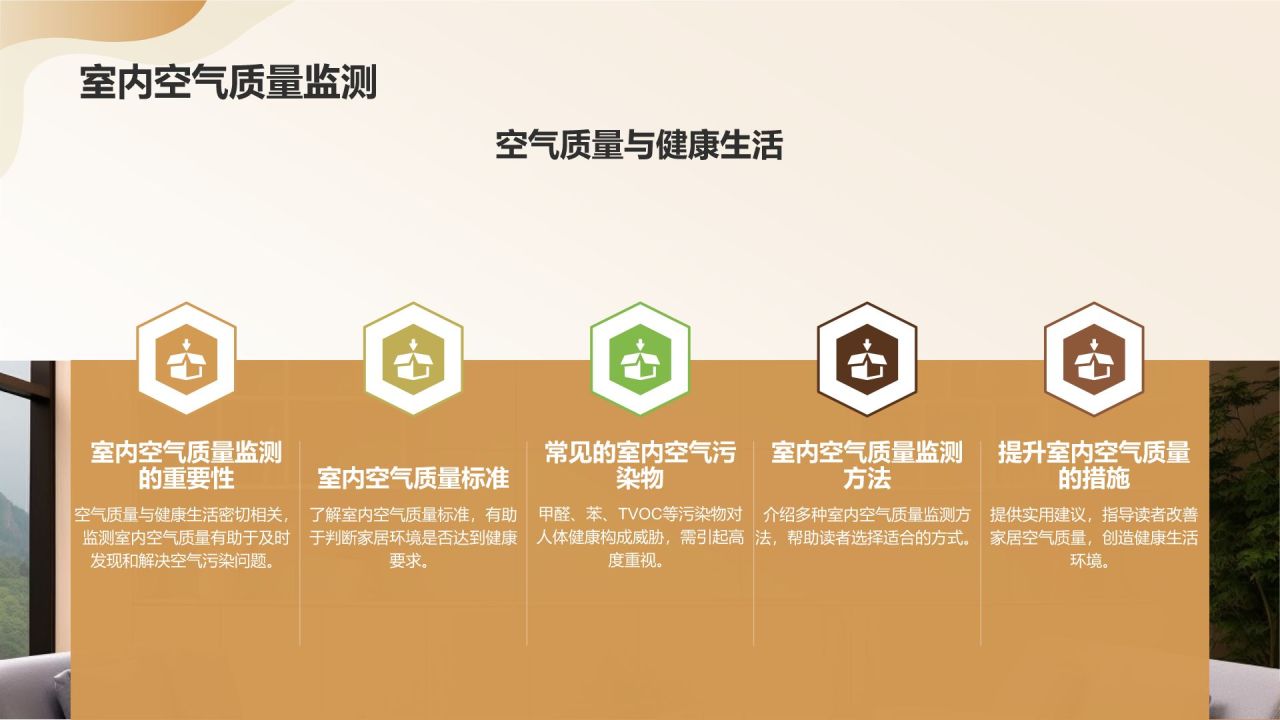 室内空气质量监测

空气质量与健康生活

室内空气质量监测的重要性

空气质量与健康生活密切相关，监测室内空气质量有助于及时发现和解决空气污染问题。

室内空气质量标准

了解室内空气质量标准，有助于判断家居环境是否达到健康要求。

常见的室内空气污染物

甲醛、苯、TVOC等污染物对人体健康构成威胁，需引起高度重视。

室内空气质量监测方法

介绍多种室内空气质量监测方法，帮助读者选择适合的方式。

提升室内空气质量的措施

提供实用建议，指导读者改善家居空气质量，创造健康生活环境。